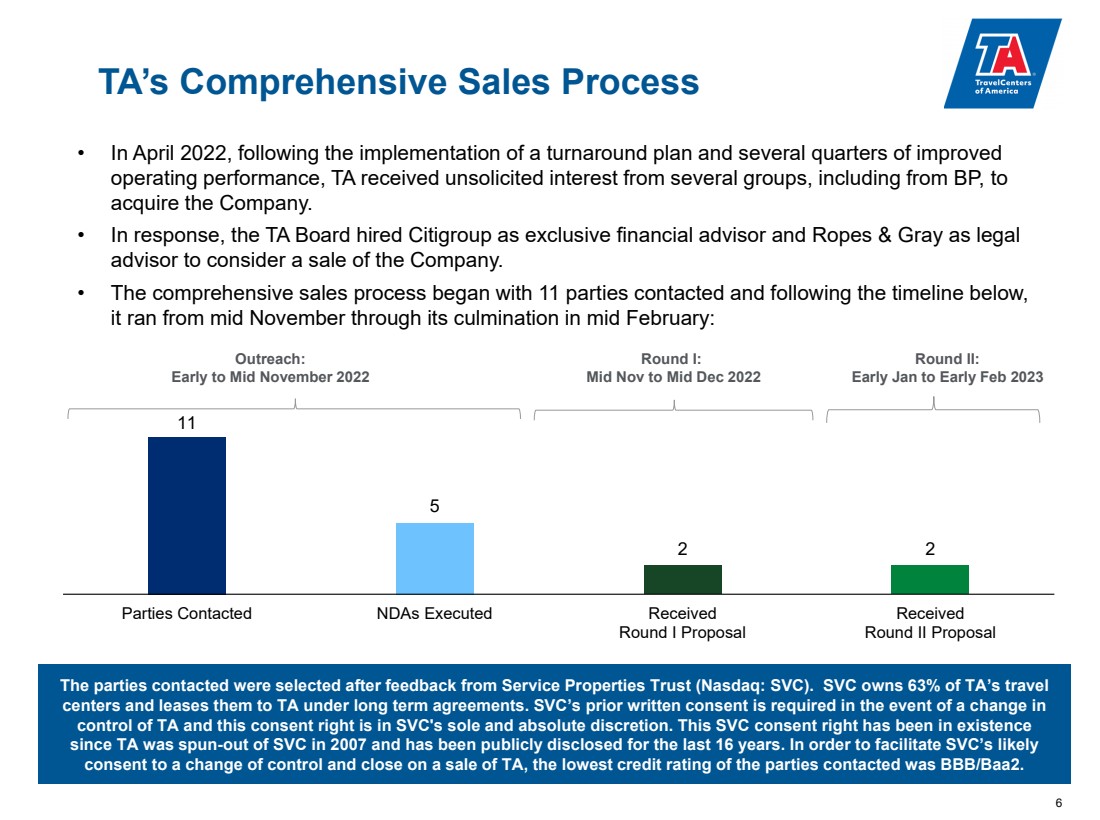 TA's Comprehensive Sales Process

TA TravelCenters of America

• In April 2022, following the implementation of a turnaround plan and several quarters of improved operating performance, TA received unsolicited interest from several groups, including from BP, to acquire the Company.

• In response, the TA Board hired Citigroup as exclusive financial advisor and Ropes & Gray as legal advisor to consider a sale of the Company.

• The comprehensive sales process began with 11 parties contacted and following the timeline below, it ran from mid November through its culmination in mid February:

Outreach: Early to Mid November 2022

Round I: Mid Nov to Mid Dec 2022

Round II: Early Jan to Early Feb 2023

11

5

2

2

Parties Contacted

NDAs Executed

Received Round I Proposal

Received Round II Proposal

The parties contacted were selected after feedback from Service Properties Trust (Nasdaq: SVC). SVC owns 63% of TA's travel centers and leases them to TA under long term agreements. SVC's prior written consent is required in the event of a change in control of TA and this consent right is in SVC's sole and absolute discretion. This SVC consent right has been in existence since TA was spun-out of SVC in 2007 and has been publicly disclosed for the last 16 years. In order to facilitate SVC's likely consent to a change of control and close on a sale of TA, the lowest credit rating of the parties contacted was BBB/Baa2.

6